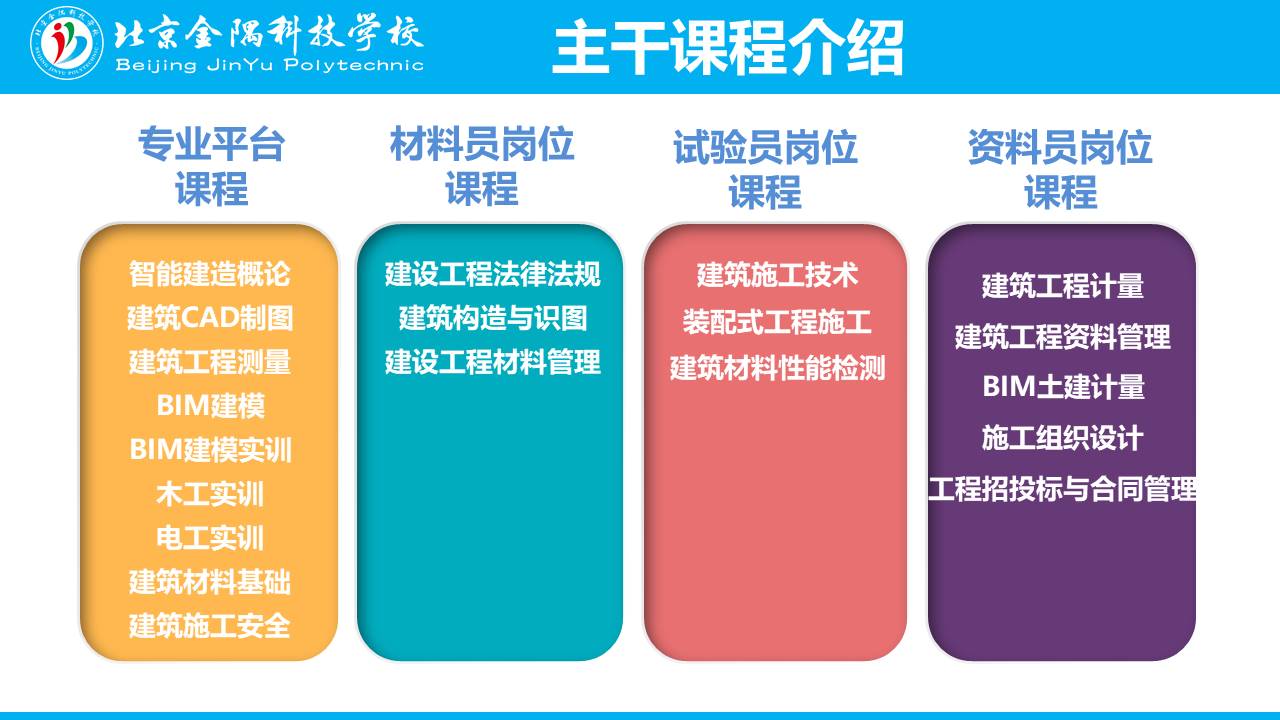 北京金隅科技学校
Beijing JinYu Polytechnic

主干课程介绍

专业平台课程

智能建造概论
建筑CAD制图
建筑工程测量
BIM建模
BIM建模实训
木工实训
电工实训
建筑材料基础
建筑施工安全

材料员岗位课程

建设工程法律法规
建筑构造与识图
建设工程材料管理

试验员岗位课程

建筑施工技术
装配式工程施工
建筑材料性能检测

资料员岗位课程

建筑工程计量
建筑工程资料管理
BIM土建计量
施工组织设计
工程招投标与合同管理